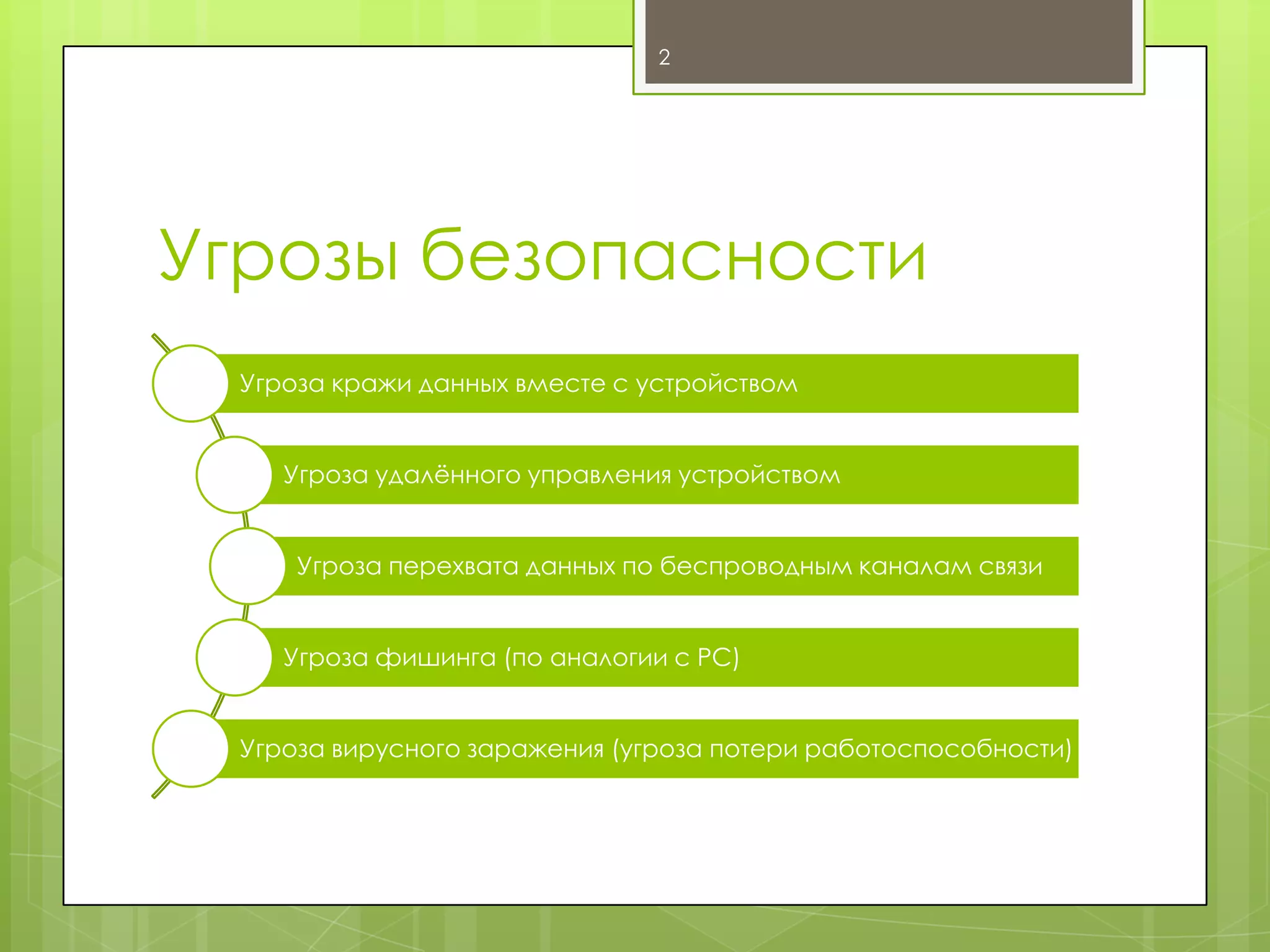 2

Угрозы безопасности

Угроза кражи данных вместе с устройством

Угроза удалённого управления устройством

Угроза перехвата данных по беспроводным каналам связи

Угроза фишинга (по аналогии с PC)

Угроза вирусного заражения (угроза потери работоспособности)